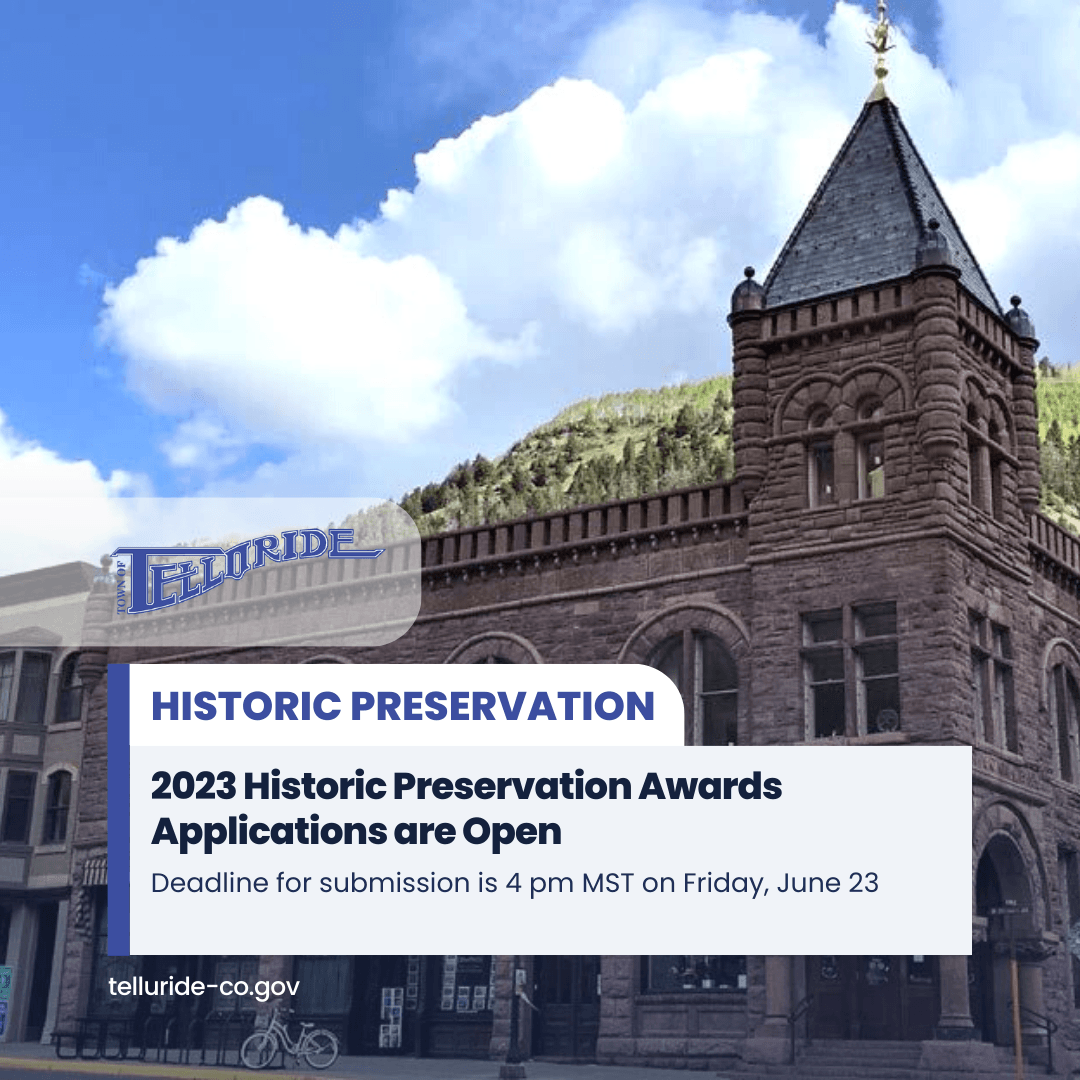 TOWN OF TELLURIDE

HISTORIC PRESERVATION

2023 Historic Preservation Awards Applications are Open

Deadline for submission is 4 pm MST on Friday, June 23

telluride-co.gov